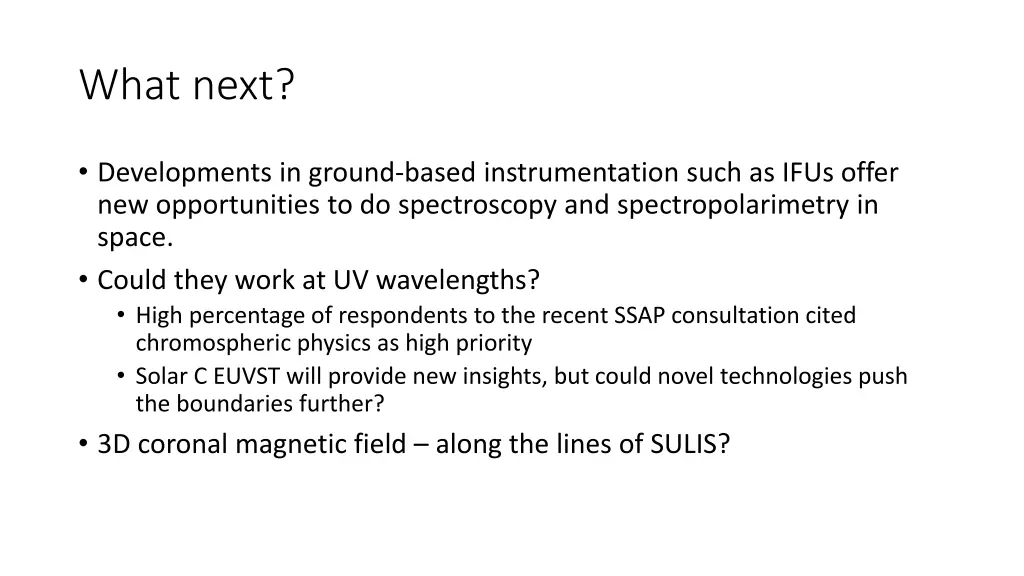 What next?

• Developments in ground-based instrumentation such as IFUs offer new opportunities to do spectroscopy and spectropolarimetry in space.
• Could they work at UV wavelengths?
  • High percentage of respondents to the recent SSAP consultation cited chromospheric physics as high priority
  • Solar C EUVST will provide new insights, but could novel technologies push the boundaries further?
• 3D coronal magnetic field – along the lines of SULIS?